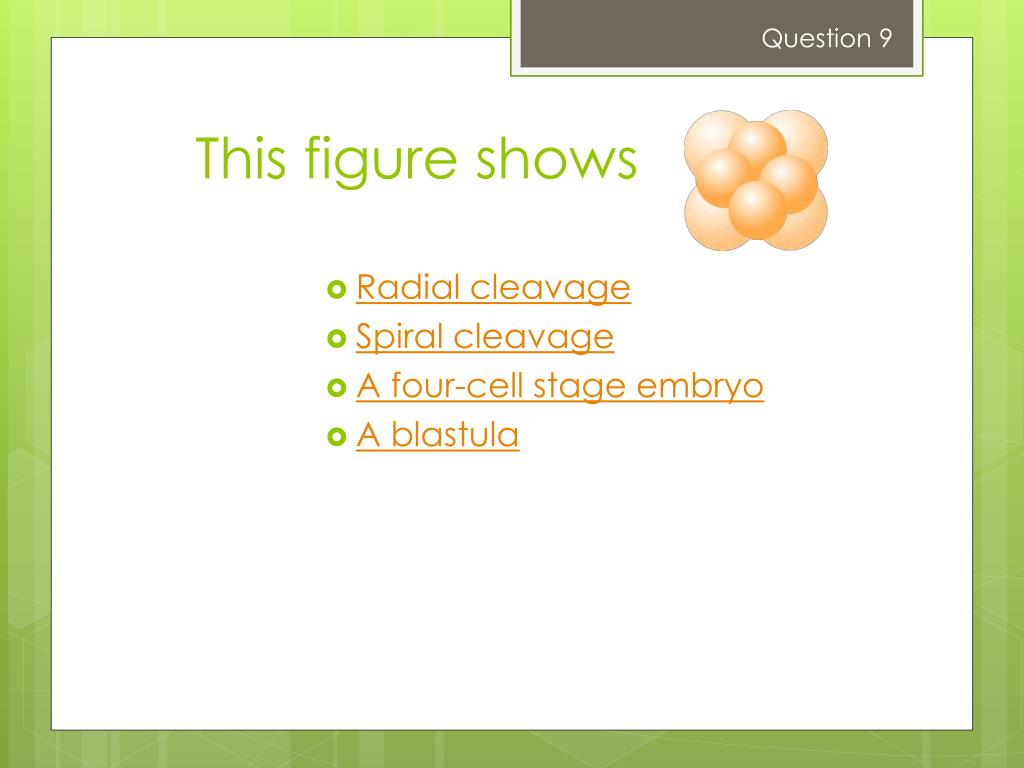 Question 9

This figure shows

Radial cleavage
Spiral cleavage
A four-cell stage embryo
A blastula